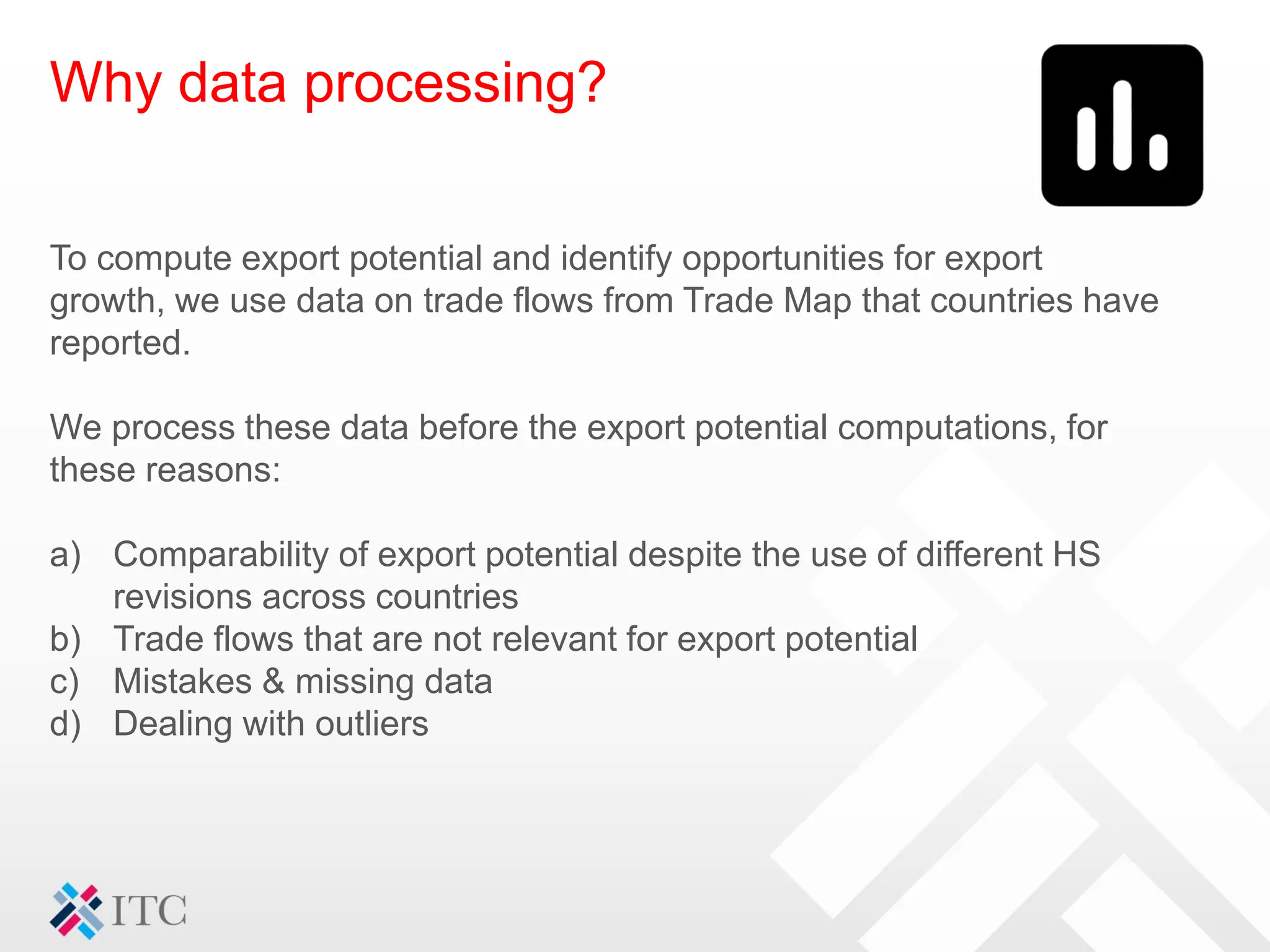 Why data processing?

To compute export potential and identify opportunities for export growth, we use data on trade flows from Trade Map that countries have reported.

We process these data before the export potential computations, for these reasons:

a) Comparability of export potential despite the use of different HS revisions across countries
b) Trade flows that are not relevant for export potential
c) Mistakes & missing data
d) Dealing with outliers

ITC